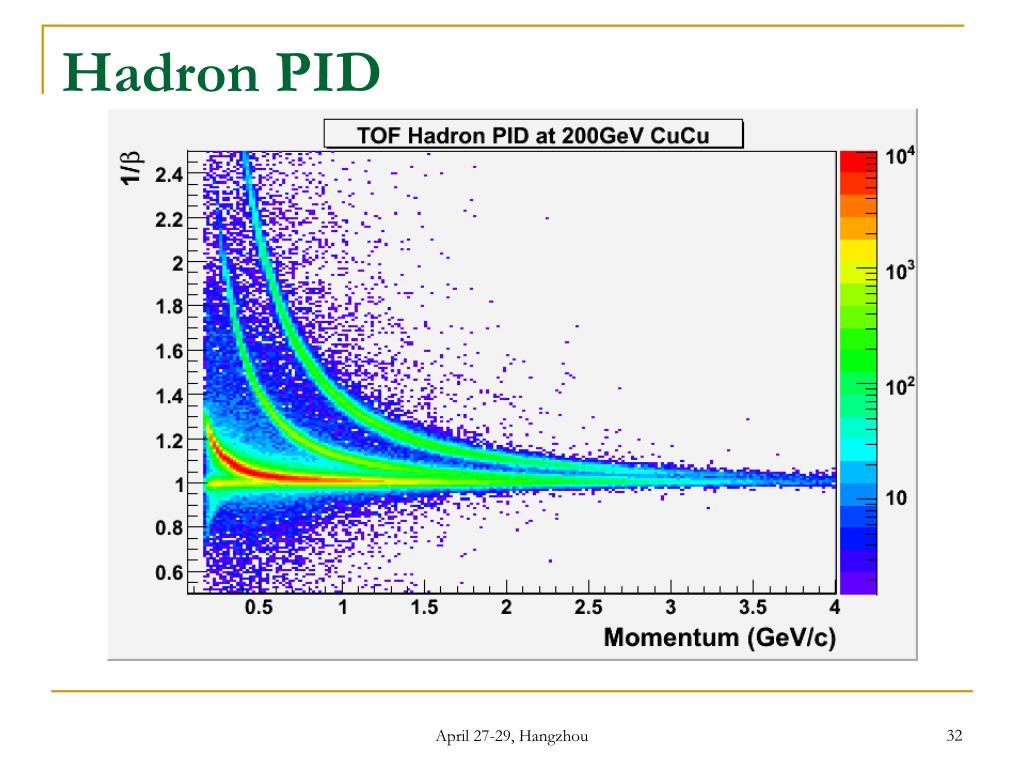 Hadron PID

TOF Hadron PID at 200GeV CuCu

$1/\beta$

2.4
2.2
2
1.8
1.6
1.4
1.2
1
0.8
0.6

0.5 1 1.5 2 2.5 3 3.5 4

Momentum (GeV/c)

$10^4$
$10^3$
$10^2$
10

April 27-29, Hangzhou

32